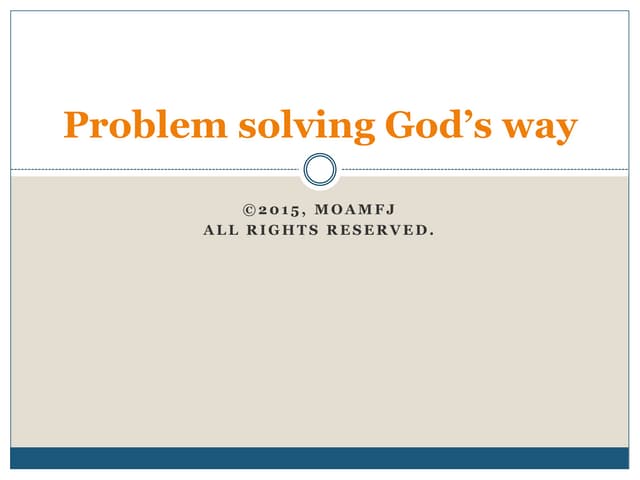 Problem solving God’s way

©2015, MOAMFJ
ALL RIGHTS RESERVED.